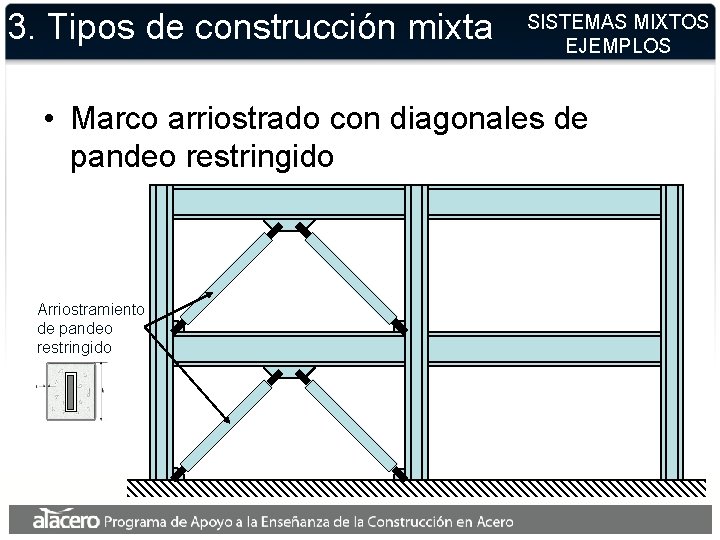 3. Tipos de construcción mixta

SISTEMAS MIXTOS
EJEMPLOS

• Marco arriostrado con diagonales de pandeo restringido

Arriostramiento de pandeo restringido

alacero Programa de Apoyo a la Enseñanza de la Construcción en Acero